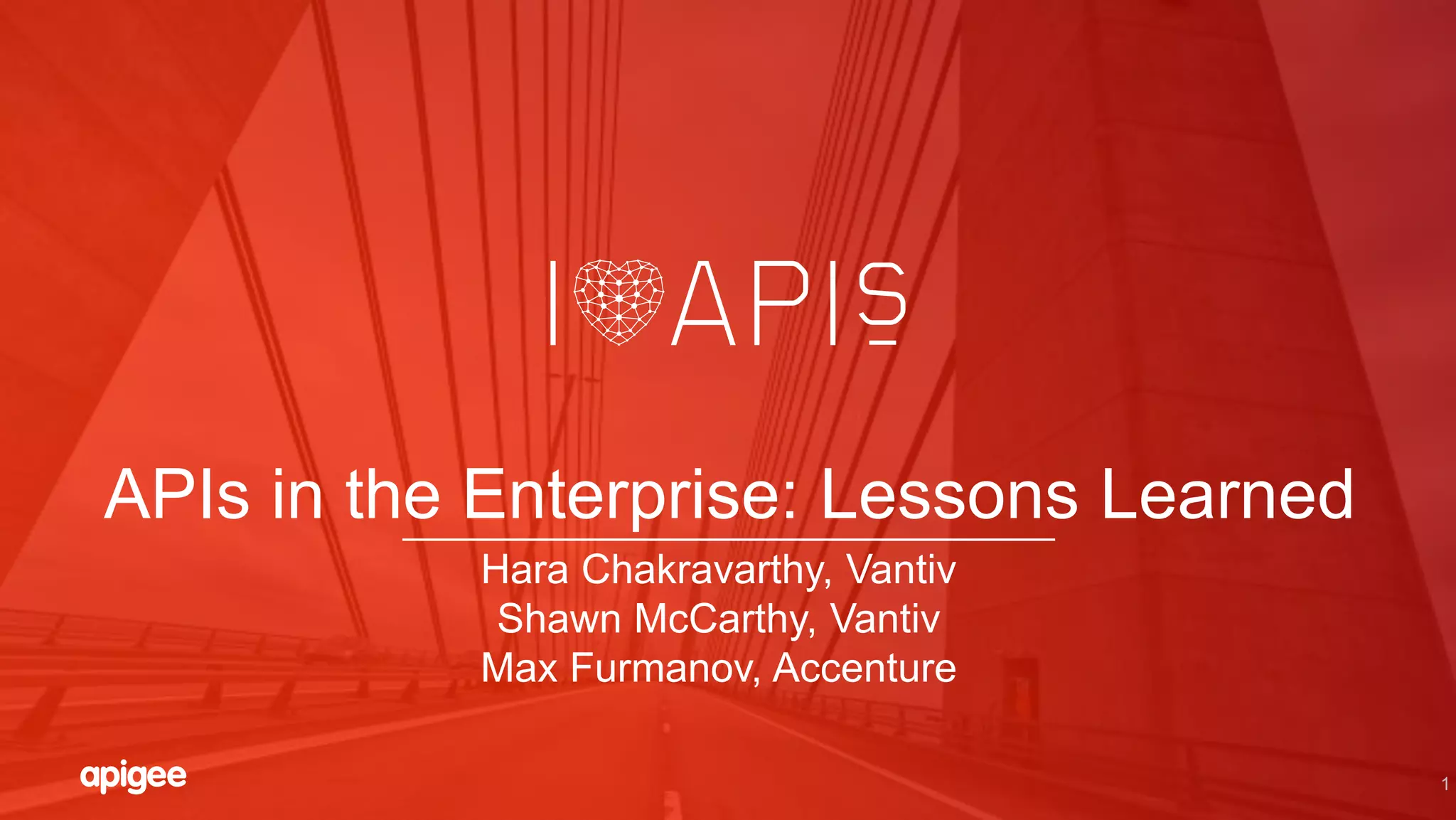 I APIS

APIs in the Enterprise: Lessons Learned

Hara Chakravarthy, Vantiv
Shawn McCarthy, Vantiv
Max Furmanov, Accenture

apigee

1